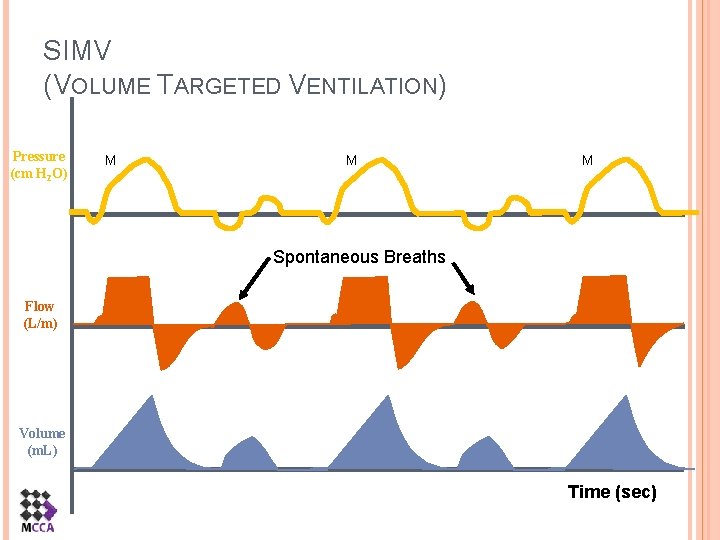 SIMV
(VOLUME TARGETED VENTILATION)

Pressure (cm $H_2O$)

M

M

M

Spontaneous Breaths

Flow (L/m)

Volume (mL)

Time (sec)

MCCA